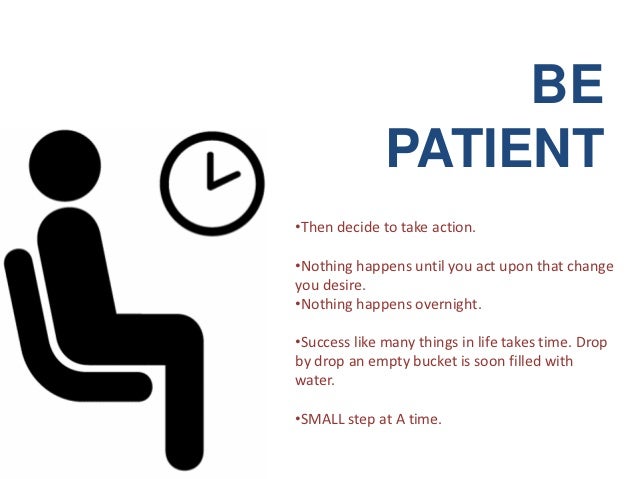 BE
PATIENT

•Then decide to take action.

•Nothing happens until you act upon that change you desire.
•Nothing happens overnight.

•Success like many things in life takes time. Drop by drop an empty bucket is soon filled with water.

•SMALL step at A time.